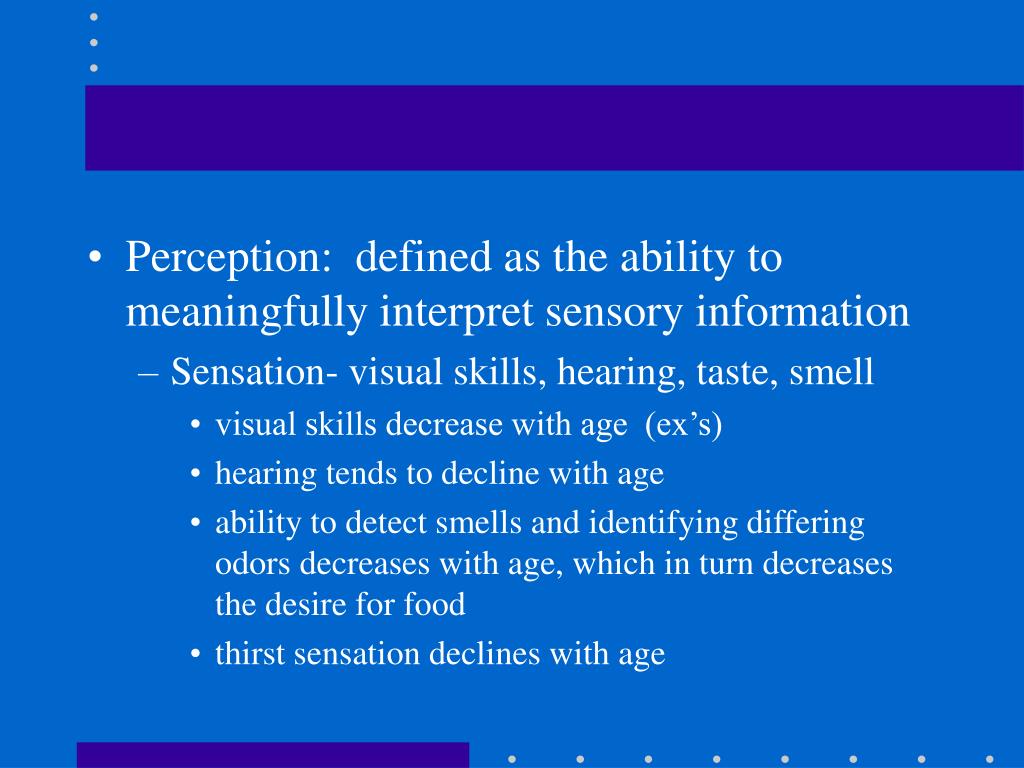 • Perception: defined as the ability to meaningfully interpret sensory information

– Sensation- visual skills, hearing, taste, smell

• visual skills decrease with age (ex’s)

• hearing tends to decline with age

• ability to detect smells and identifying differing odors decreases with age, which in turn decreases the desire for food

• thirst sensation declines with age